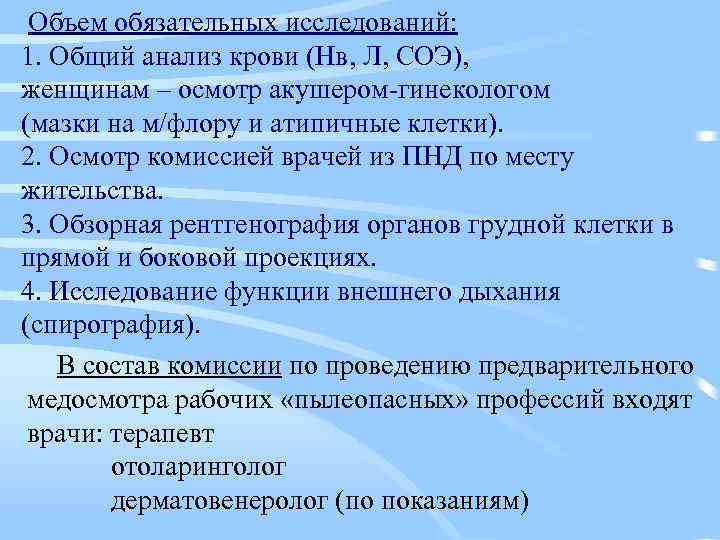 Объем обязательных исследований:
1. Общий анализ крови (Нв, Л, СОЭ), женщинам – осмотр акушером-гинекологом (мазки на м/флору и атипичные клетки).
2. Осмотр комиссией врачей из ПНД по месту жительства.
3. Обзорная рентгенография органов грудной клетки в прямой и боковой проекциях.
4. Исследование функции внешнего дыхания (спирография).

В состав комиссии по проведению предварительного медосмотра рабочих «пылеопасных» профессий входят врачи: терапевт
отоларинголог
дерматовенеролог (по показаниям)